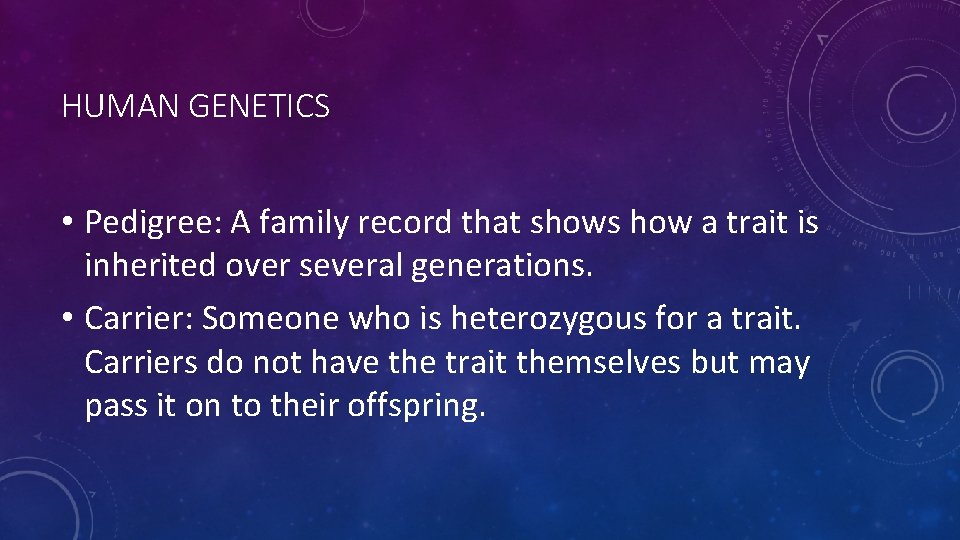 HUMAN GENETICS

• Pedigree: A family record that shows how a trait is inherited over several generations.

• Carrier: Someone who is heterozygous for a trait. Carriers do not have the trait themselves but may pass it on to their offspring.